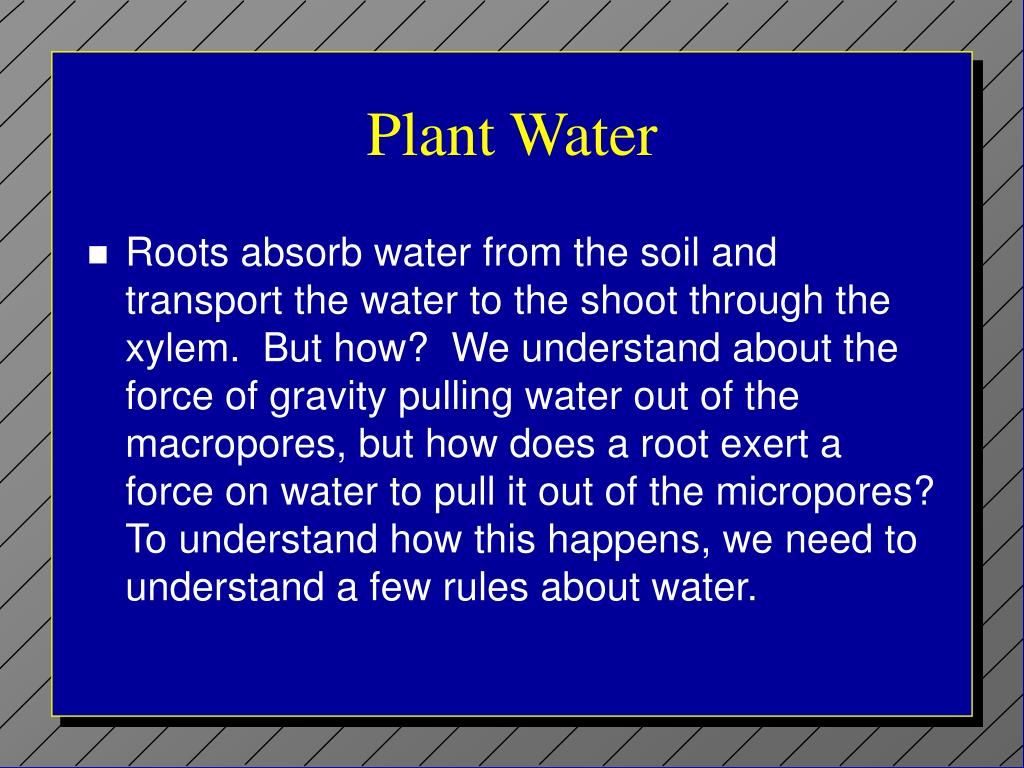 Plant Water

Roots absorb water from the soil and transport the water to the shoot through the xylem. But how? We understand about the force of gravity pulling water out of the macropores, but how does a root exert a force on water to pull it out of the micropores? To understand how this happens, we need to understand a few rules about water.